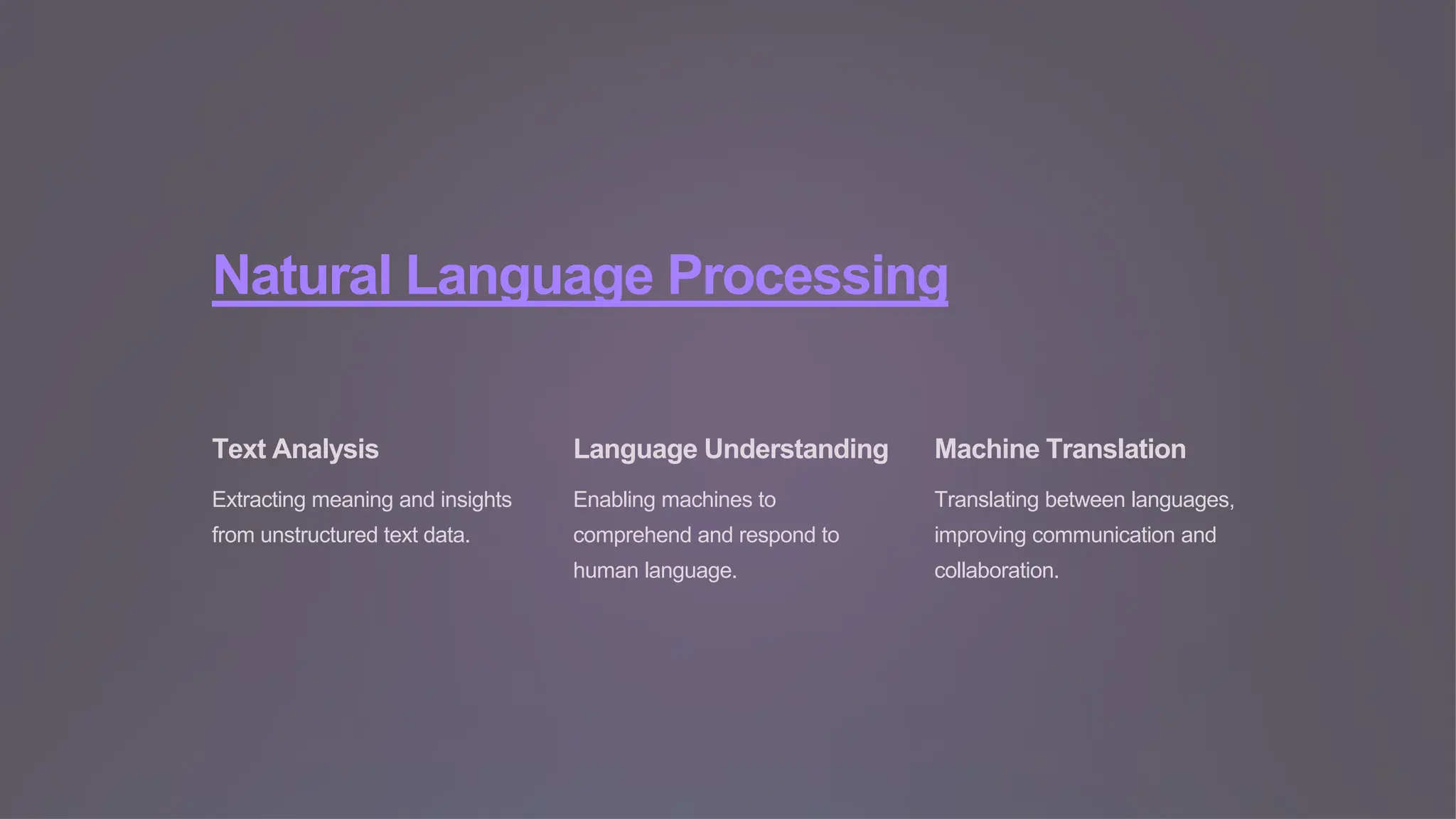 Natural Language Processing

Text Analysis

Extracting meaning and insights from unstructured text data.

Language Understanding

Enabling machines to comprehend and respond to human language.

Machine Translation

Translating between languages, improving communication and collaboration.